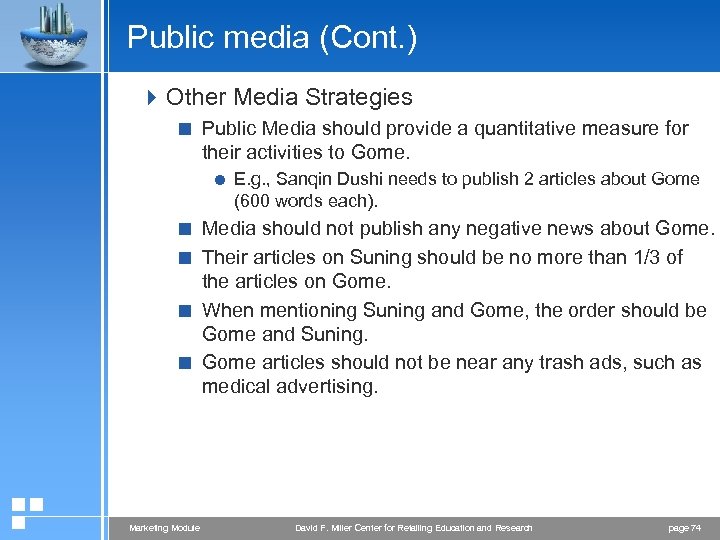 Public media (Cont.)

Other Media Strategies

Public Media should provide a quantitative measure for their activities to Gome.

E.g., Sanqin Dushi needs to publish 2 articles about Gome (600 words each).

Media should not publish any negative news about Gome.

Their articles on Suning should be no more than 1/3 of the articles on Gome.

When mentioning Suning and Gome, the order should be Gome and Suning.

Gome articles should not be near any trash ads, such as medical advertising.

Marketing Module

David F. Miller Center for Retailing Education and Research

page 74